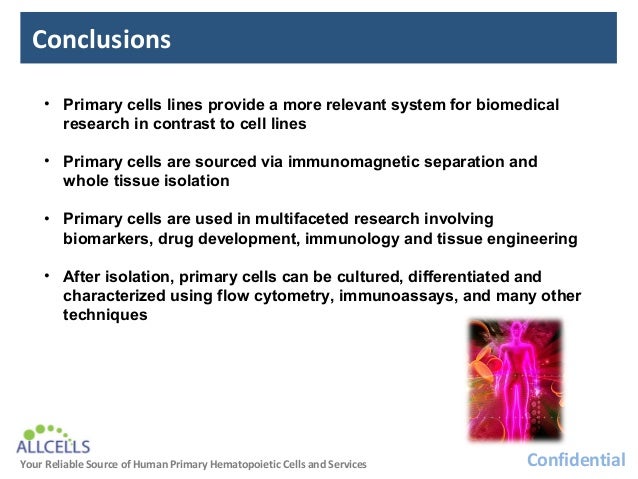 Conclusions

• Primary cells lines provide a more relevant system for biomedical research in contrast to cell lines

• Primary cells are sourced via immunomagnetic separation and whole tissue isolation

• Primary cells are used in multifaceted research involving biomarkers, drug development, immunology and tissue engineering

• After isolation, primary cells can be cultured, differentiated and characterized using flow cytometry, immunoassays, and many other techniques

ALLCELLS
Your Reliable Source of Human Primary Hematopoietic Cells and Services

Confidential